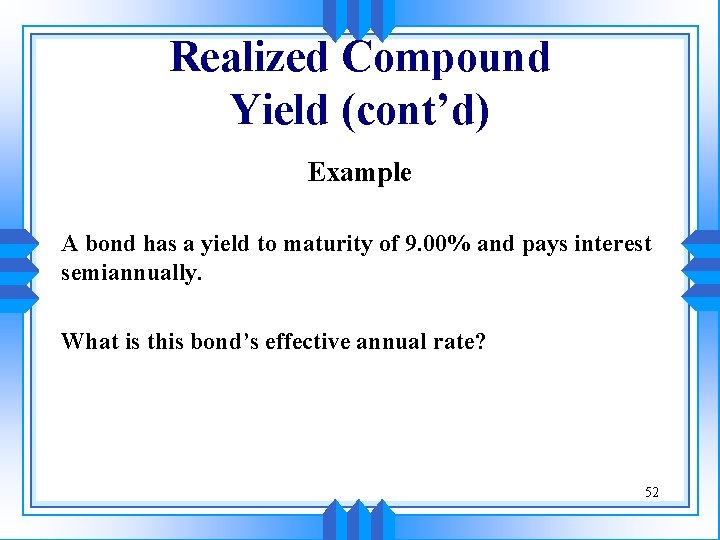 Realized Compound Yield (cont’d)

Example

A bond has a yield to maturity of 9.00% and pays interest semiannually.

What is this bond’s effective annual rate?

52